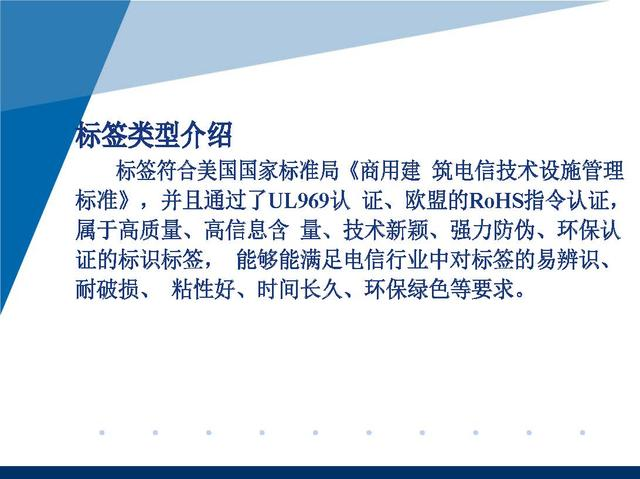 标签类型介绍

标签符合美国国家标准局《商用建 筑电信技术设施管理标准》，并且通过了UL969认 证、欧盟的RoHS指令认证，属于高质量、高信息含 量、技术新颖、强力防伪、环保认证的标识标签， 能够能满足电信行业中对标签的易辨识、耐破损、 粘性好、时间长久、环保绿色等要求。